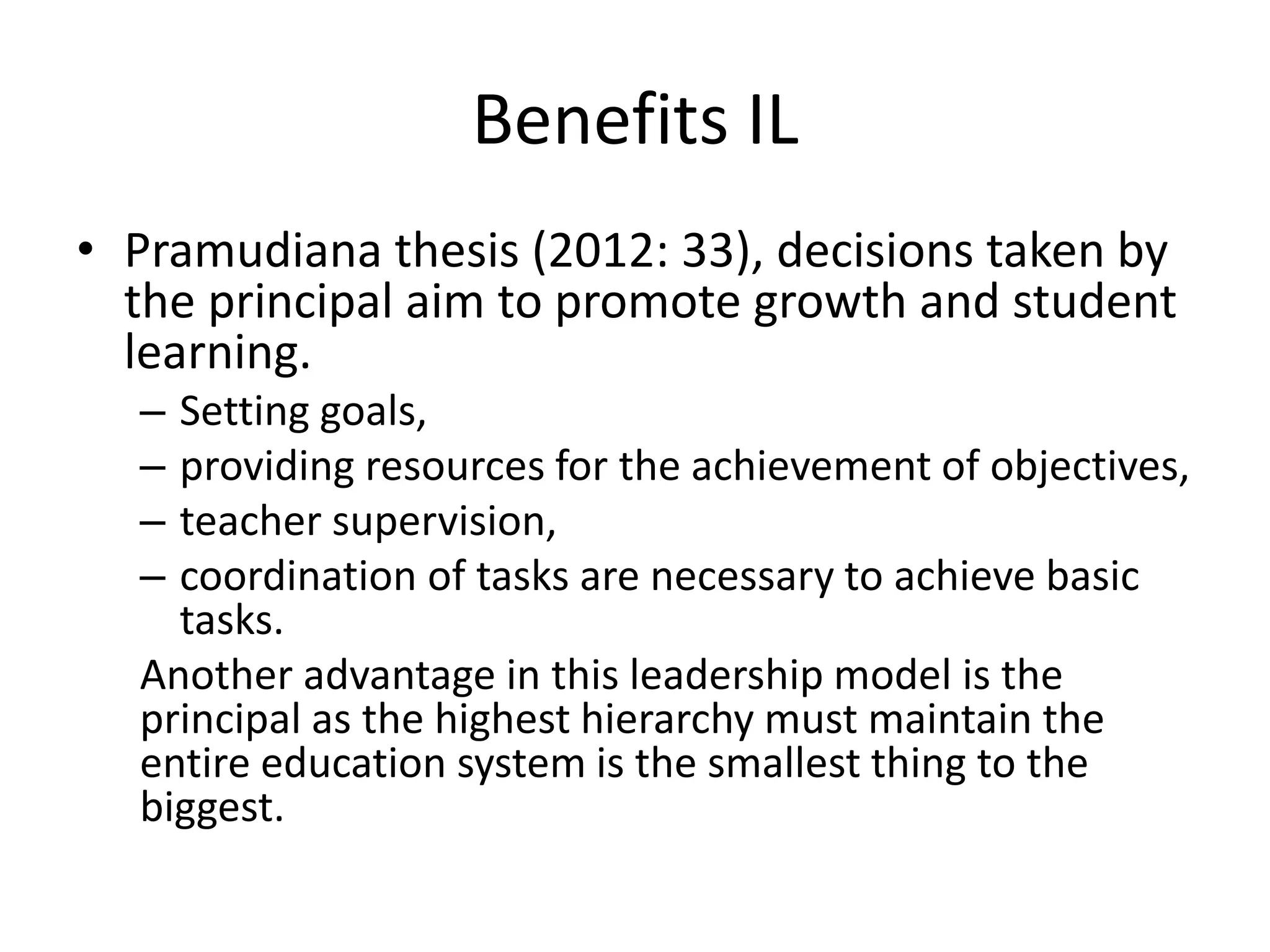 Benefits IL

• Pramudiana thesis (2012: 33), decisions taken by the principal aim to promote growth and student learning.

– Setting goals,
– providing resources for the achievement of objectives,
– teacher supervision,
– coordination of tasks are necessary to achieve basic tasks.

Another advantage in this leadership model is the principal as the highest hierarchy must maintain the entire education system is the smallest thing to the biggest.